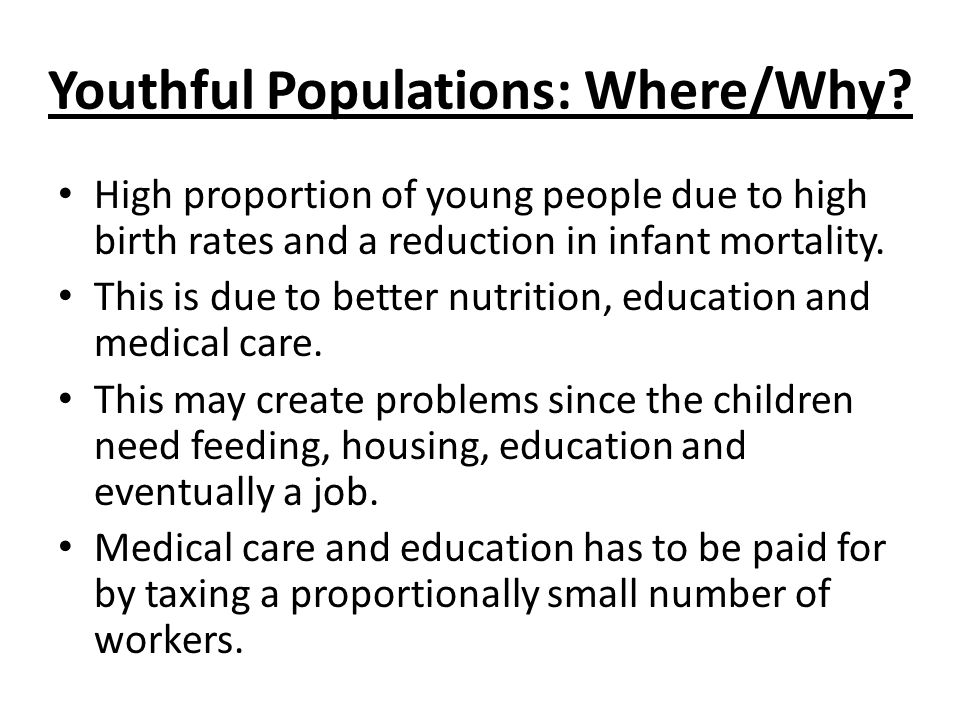 Youthful Populations: Where/Why?

• High proportion of young people due to high birth rates and a reduction in infant mortality.
• This is due to better nutrition, education and medical care.
• This may create problems since the children need feeding, housing, education and eventually a job.
• Medical care and education has to be paid for by taxing a proportionally small number of workers.